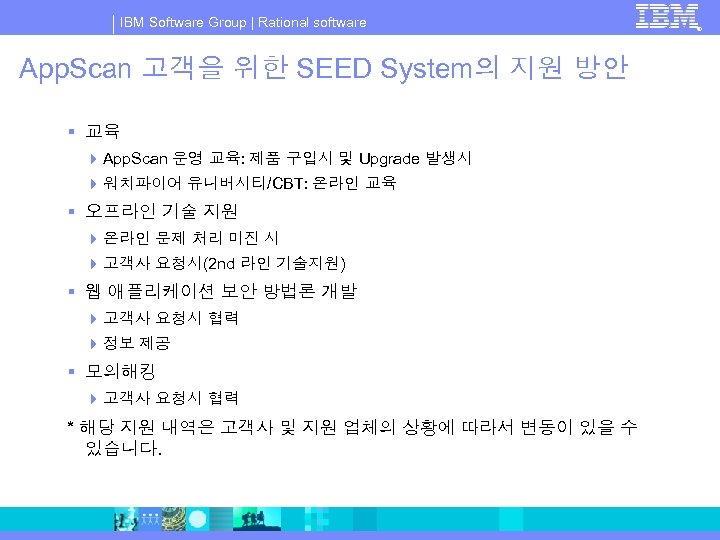 IBM Software Group | Rational software

IBM

AppScan 고객을 위한 SEED System의 지원 방안

▪ 교육
▸ AppScan 운영 교육: 제품 구입시 및 Upgrade 발생시
▸ 워치파이어 유니버시티/CBT: 온라인 교육
▪ 오프라인 기술 지원
▸ 온라인 문제 처리 미진 시
▸ 고객사 요청시(2nd 라인 기술지원)
▪ 웹 애플리케이션 보안 방법론 개발
▸ 고객사 요청시 협력
▸ 정보 제공
▪ 모의해킹
▸ 고객사 요청시 협력

* 해당 지원 내역은 고객사 및 지원 업체의 상황에 따라서 변동이 있을 수 있습니다.